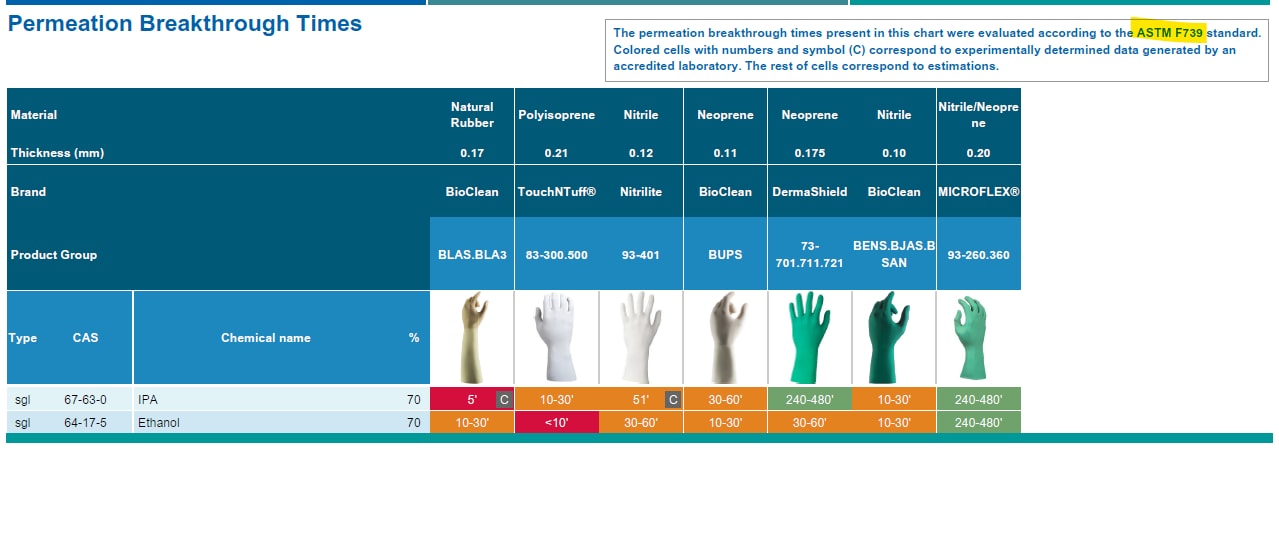 Permeation Breakthrough Times

The permeation breakthrough times present in this chart were evaluated according to the ASTM F739 standard. Colored cells with numbers and symbol (C) correspond to experimentally determined data generated by an accredited laboratory. The rest of cells correspond to estimations.

| Material | | | | Natural Rubber | Polyisoprene | Nitrile | Neoprene | Neoprene | Nitrile | Nitrile/Neoprene |
|---|---|---|---|---|---|---|---|---|---|---|
| Thickness (mm) | | | | 0.17 | 0.21 | 0.12 | 0.11 | 0.175 | 0.10 | 0.20 |
| Brand | | | | BioClean | TouchNTuff® | Nitrilite | BioClean | DermaShield | BioClean | MICROFLEX® |
| Product Group | | | | BLAS.BLA3 | 83-300.500 | 93-401 | BUPS | 73-701.711.721 | BENS.BJAS.BSAN | 93-260.360 |
| Type | CAS | Chemical name | % | | | | | | | |
| sgl | 67-63-0 | IPA | 70 | 5' C | 10-30' | 51' C | 30-60' | 240-480' | 10-30' | 240-480' |
| sgl | 64-17-5 | Ethanol | 70 | 10-30' | <10' | 30-60' | 10-30' | 30-60' | 10-30' | 240-480' |